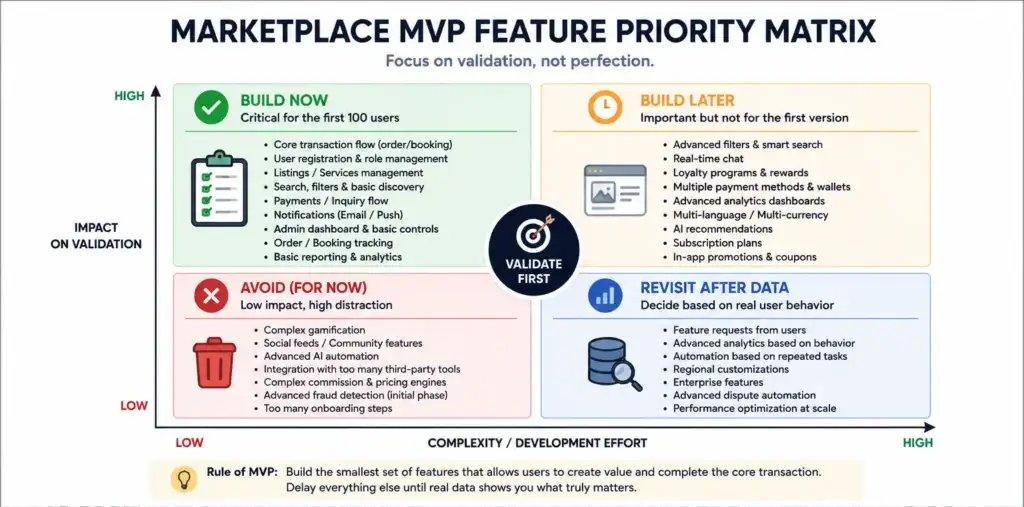 MARKETPLACE MVP FEATURE PRIORITY MATRIX

Focus on validation, not perfection.

HIGH

IMPACT ON VALIDATION

LOW

BUILD NOW
Critical for the first 100 users

- Core transaction flow (order/booking)
- User registration & role management
- Listings / Services management
- Search, filters & basic discovery
- Payments / Inquiry flow
- Notifications (Email / Push)
- Admin dashboard & basic controls
- Order / Booking tracking
- Basic reporting & analytics

BUILD LATER
Important but not for the first version

- Advanced filters & smart search
- Real-time chat
- Loyalty programs & rewards
- Multiple payment methods & wallets
- Advanced analytics dashboards
- Multi-language / Multi-currency
- AI recommendations
- Subscription plans
- In-app promotions & coupons

VALIDATE FIRST

AVOID (FOR NOW)
Low impact, high distraction

- Complex gamification
- Social feeds / Community features
- Advanced AI automation
- Integration with too many third-party tools
- Complex commission & pricing engines
- Advanced fraud detection (initial phase)
- Too many onboarding steps

REVISIT AFTER DATA
Decide based on real user behavior

- Feature requests from users
- Advanced analytics based on behavior
- Automation based on repeated tasks
- Regional customizations
- Enterprise features
- Advanced dispute automation
- Performance optimization at scale

LOW

COMPLEXITY / DEVELOPMENT EFFORT

HIGH

Rule of MVP: Build the smallest set of features that allows users to create value and complete the core transaction. Delay everything else until real data shows you what truly matters.